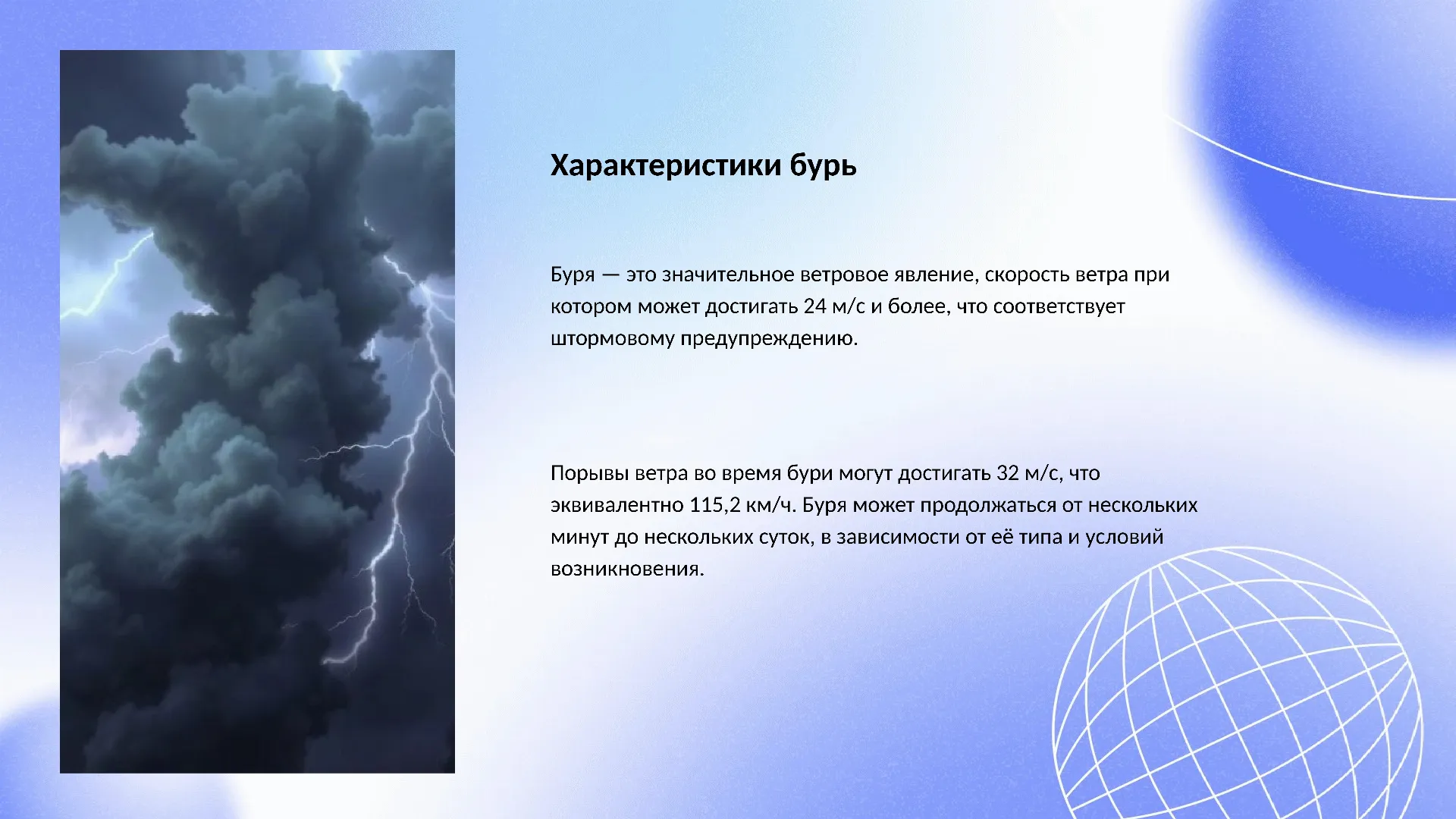 Характеристики бурь

Буря — это значительное ветровое явление, скорость ветра при котором может достигать 24 м/с и более, что соответствует штормовому предупреждению.

Порывы ветра во время бури могут достигать 32 м/с, что эквивалентно 115,2 км/ч. Буря может продолжаться от нескольких минут до нескольких суток, в зависимости от её типа и условий возникновения.